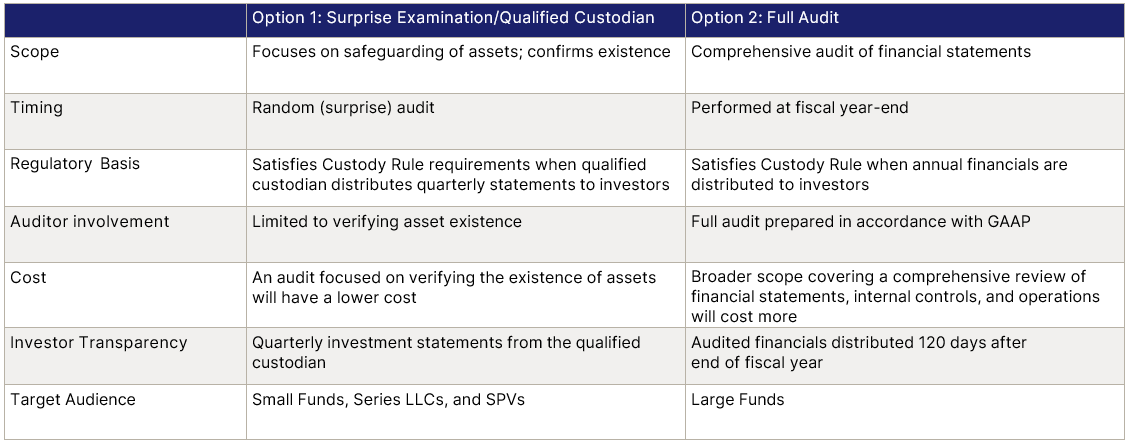 | | Option 1: Surprise Examination/Qualified Custodian | Option 2: Full Audit |
|---|---|---|
| Scope | Focuses on safeguarding of assets; confirms existence | Comprehensive audit of financial statements |
| Timing | Random (surprise) audit | Performed at fiscal year-end |
| Regulatory Basis | Satisfies Custody Rule requirements when qualified custodian distributes quarterly statements to investors | Satisfies Custody Rule when annual financials are distributed to investors |
| Auditor involvement | Limited to verifying asset existence | Full audit prepared in accordance with GAAP |
| Cost | An audit focused on verifying the existence of assets will have a lower cost | Broader scope covering a comprehensive review of financial statements, internal controls, and operations will cost more |
| Investor Transparency | Quarterly investment statements from the qualified custodian | Audited financials distributed 120 days after end of fiscal year |
| Target Audience | Small Funds, Series LLCs, and SPVs | Large Funds |